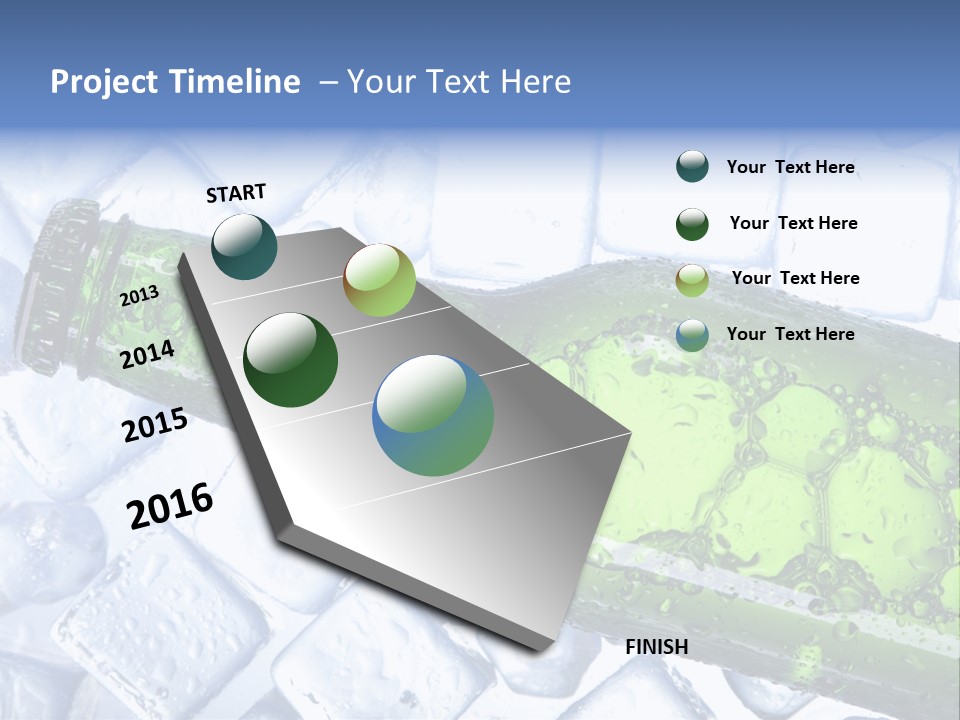 Project Timeline – Your Text Here

START

2013

2014

2015

2016

FINISH

Your Text Here

Your Text Here

Your Text Here

Your Text Here